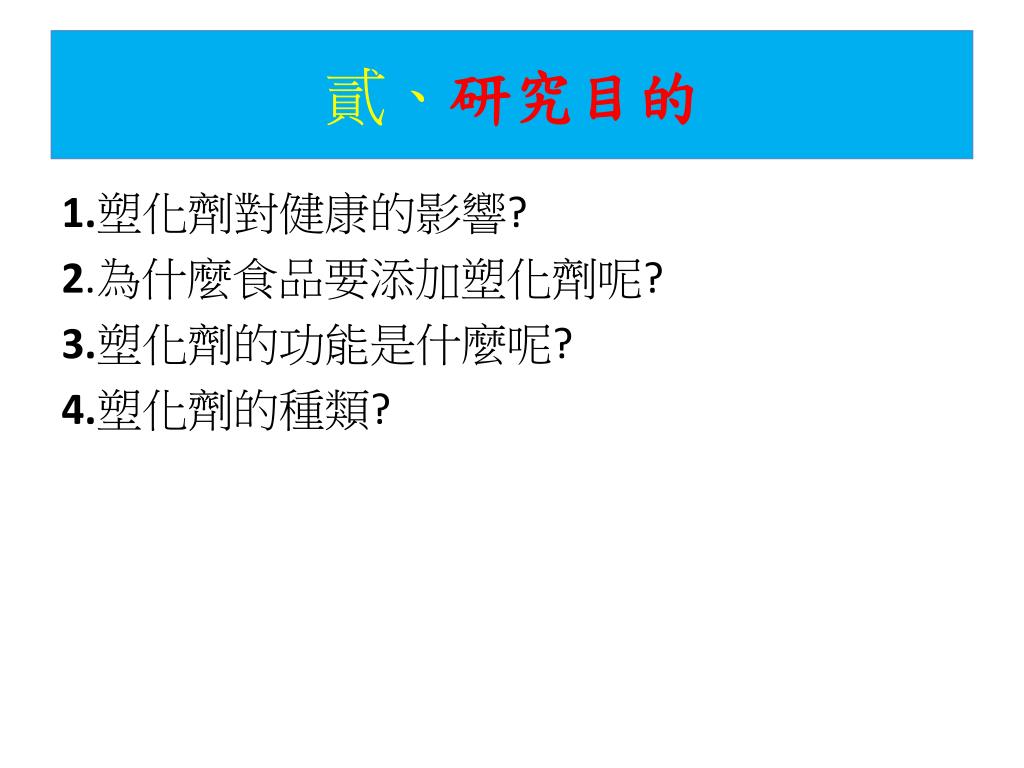 貳、研究目的

1.塑化劑對健康的影響?
2.為什麼食品要添加塑化劑呢?
3.塑化劑的功能是什麼呢?
4.塑化劑的種類?